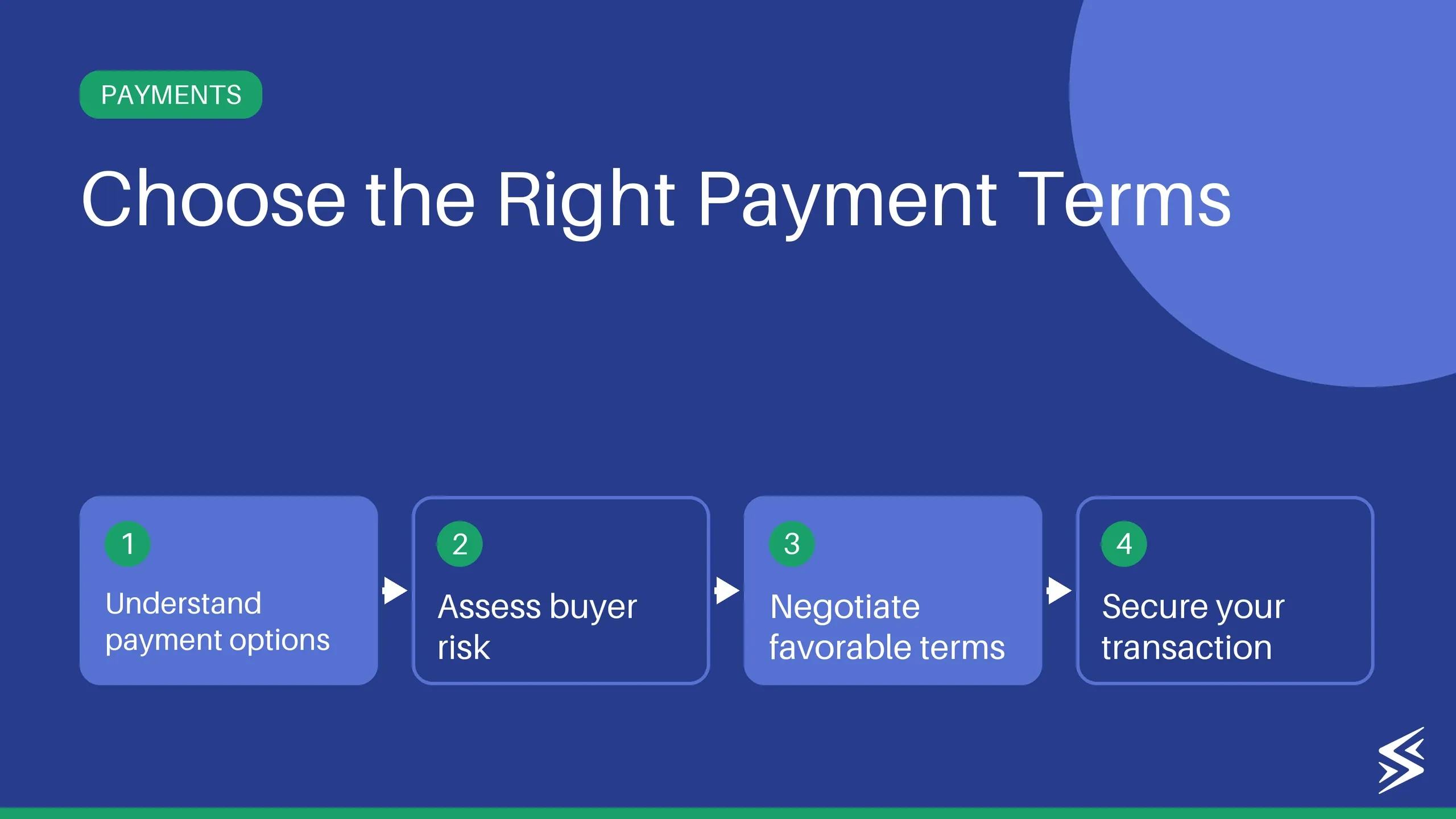 PAYMENTS

Choose the Right Payment Terms

1
Understand payment options

2
Assess buyer risk

3
Negotiate favorable terms

4
Secure your transaction